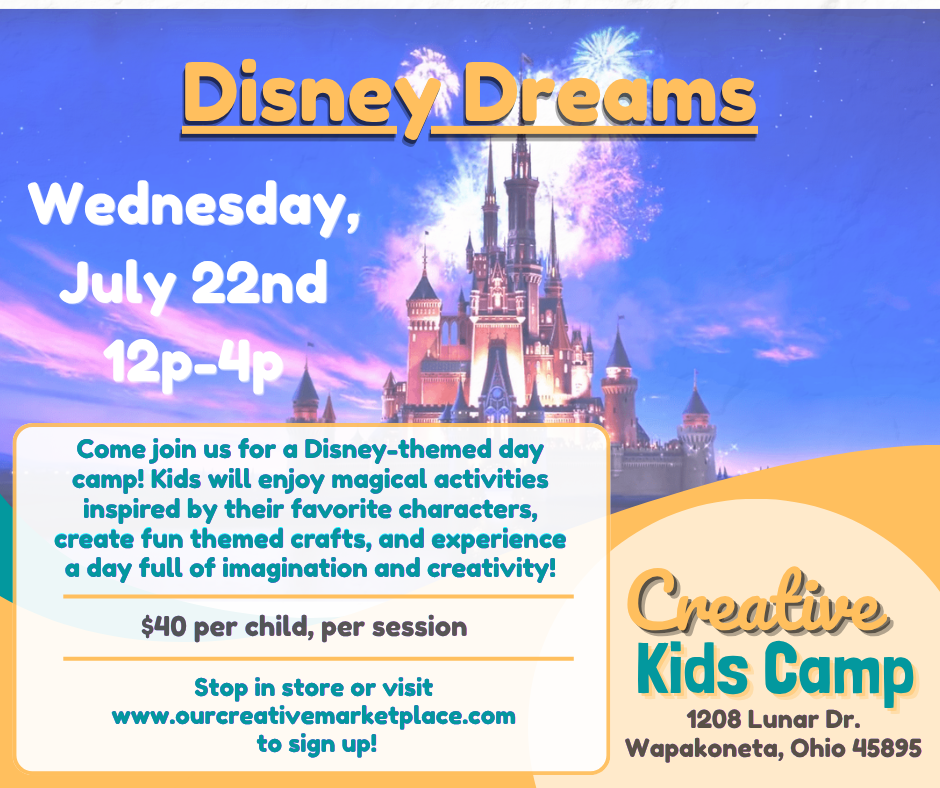 Disney Dreams

Wednesday, July 22nd 12p-4p

Come join us for a Disney-themed day camp! Kids will enjoy magical activities inspired by their favorite characters, create fun themed crafts, and experience a day full of imagination and creativity!

$40 per child, per session

Stop in store or visit www.ourcreativemarketplace.com to sign up!

Creative Kids Camp

1208 Lunar Dr. Wapakoneta, Ohio 45895